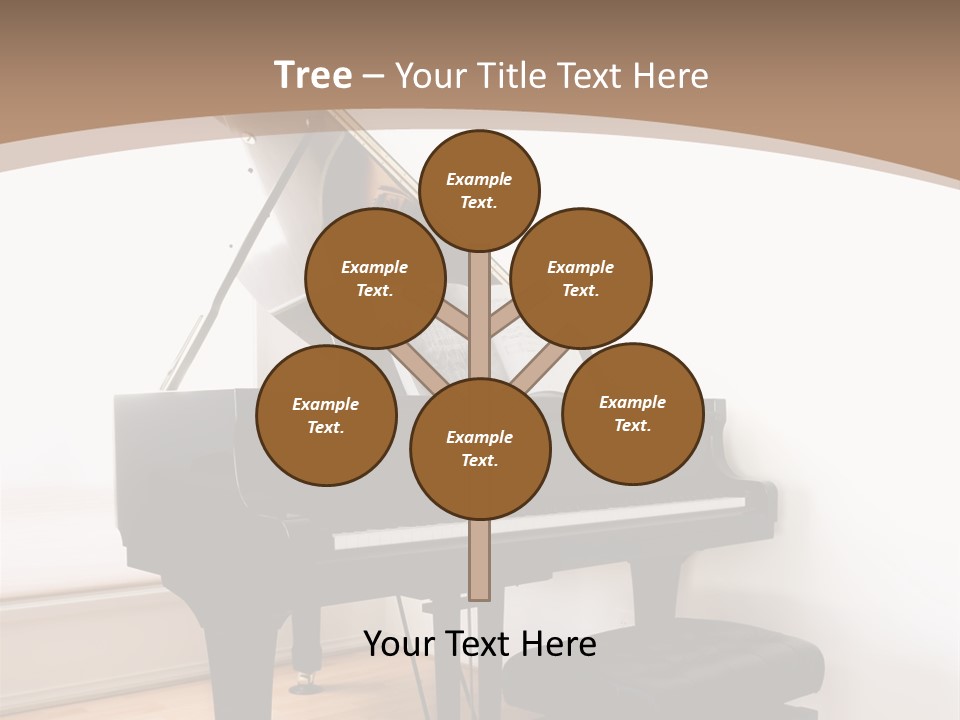 Tree – Your Title Text Here

Example Text.

Example Text.

Example Text.

Example Text.

Example Text.

Example Text.

Your Text Here